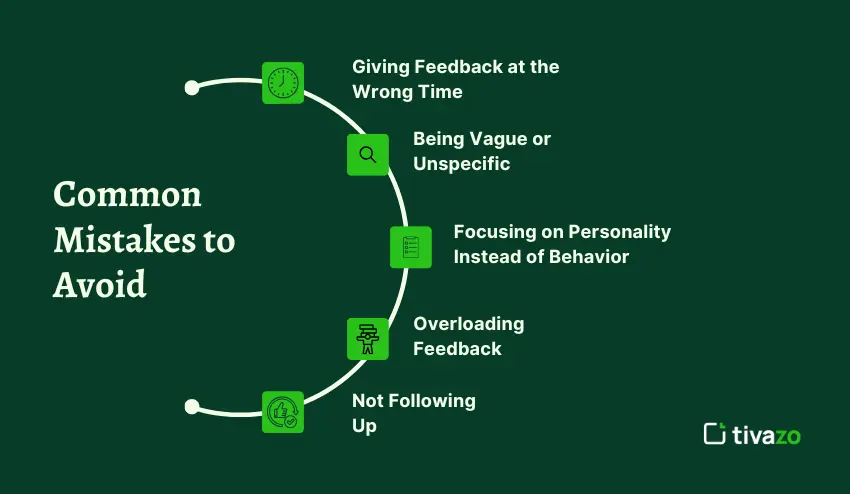 Common Mistakes to Avoid

Giving Feedback at the Wrong Time

Being Vague or Unspecific

Focusing on Personality Instead of Behavior

Overloading Feedback

Not Following Up

tivazo